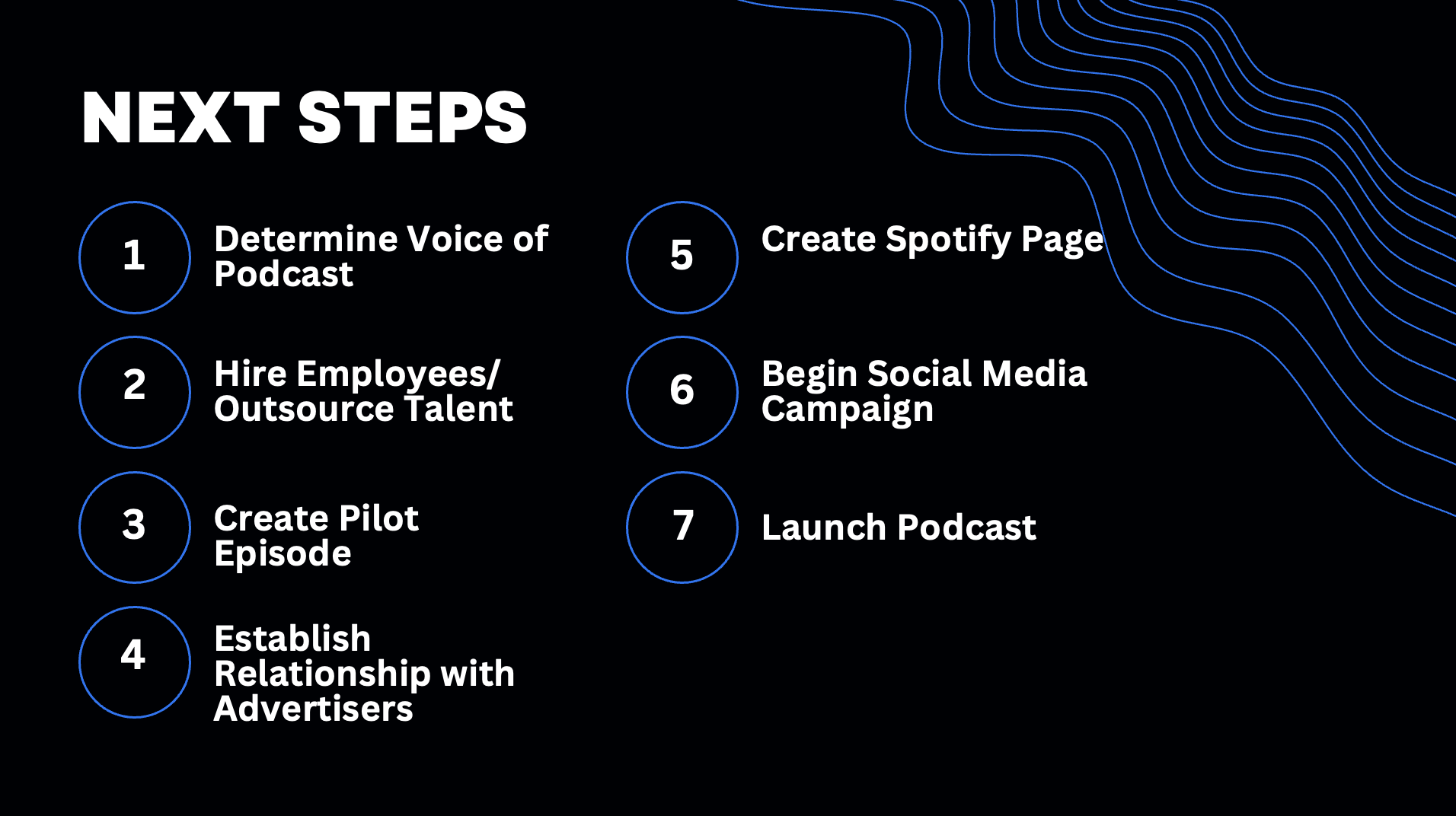 NEXT STEPS

1
Determine Voice of Podcast

2
Hire Employees/ Outsource Talent

3
Create Pilot Episode

4
Establish Relationship with Advertisers

5
Create Spotify Page

6
Begin Social Media Campaign

7
Launch Podcast